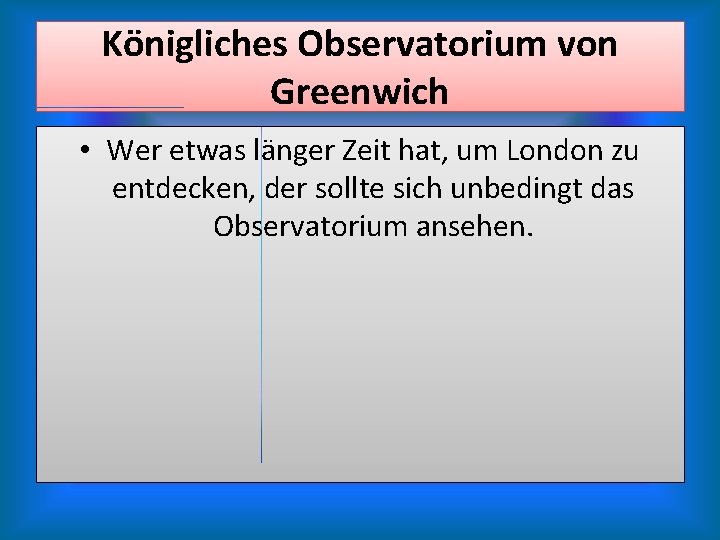 Königliches Observatorium von Greenwich

• Wer etwas länger Zeit hat, um London zu entdecken, der sollte sich unbedingt das Observatorium ansehen.